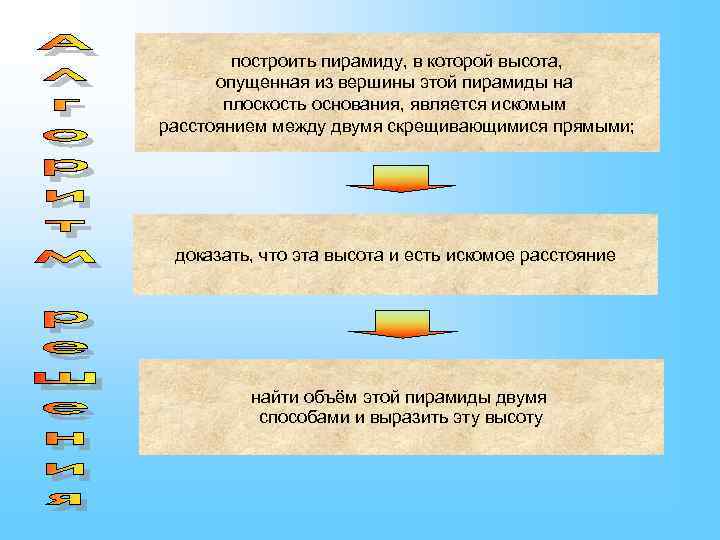 Алгоритм решения

построить пирамиду, в которой высота, опущенная из вершины этой пирамиды на плоскость основания, является искомым расстоянием между двумя скрещивающимися прямыми;

доказать, что эта высота и есть искомое расстояние

найти объём этой пирамиды двумя способами и выразить эту высоту